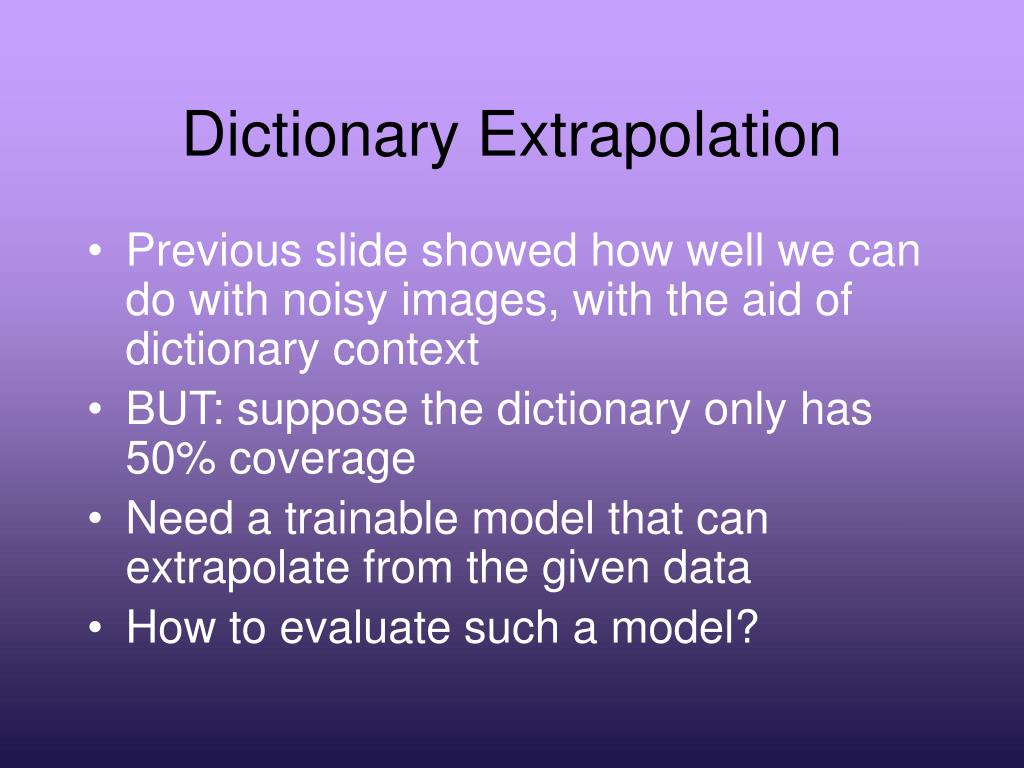 Dictionary Extrapolation

• Previous slide showed how well we can do with noisy images, with the aid of dictionary context
• BUT: suppose the dictionary only has 50% coverage
• Need a trainable model that can extrapolate from the given data
• How to evaluate such a model?